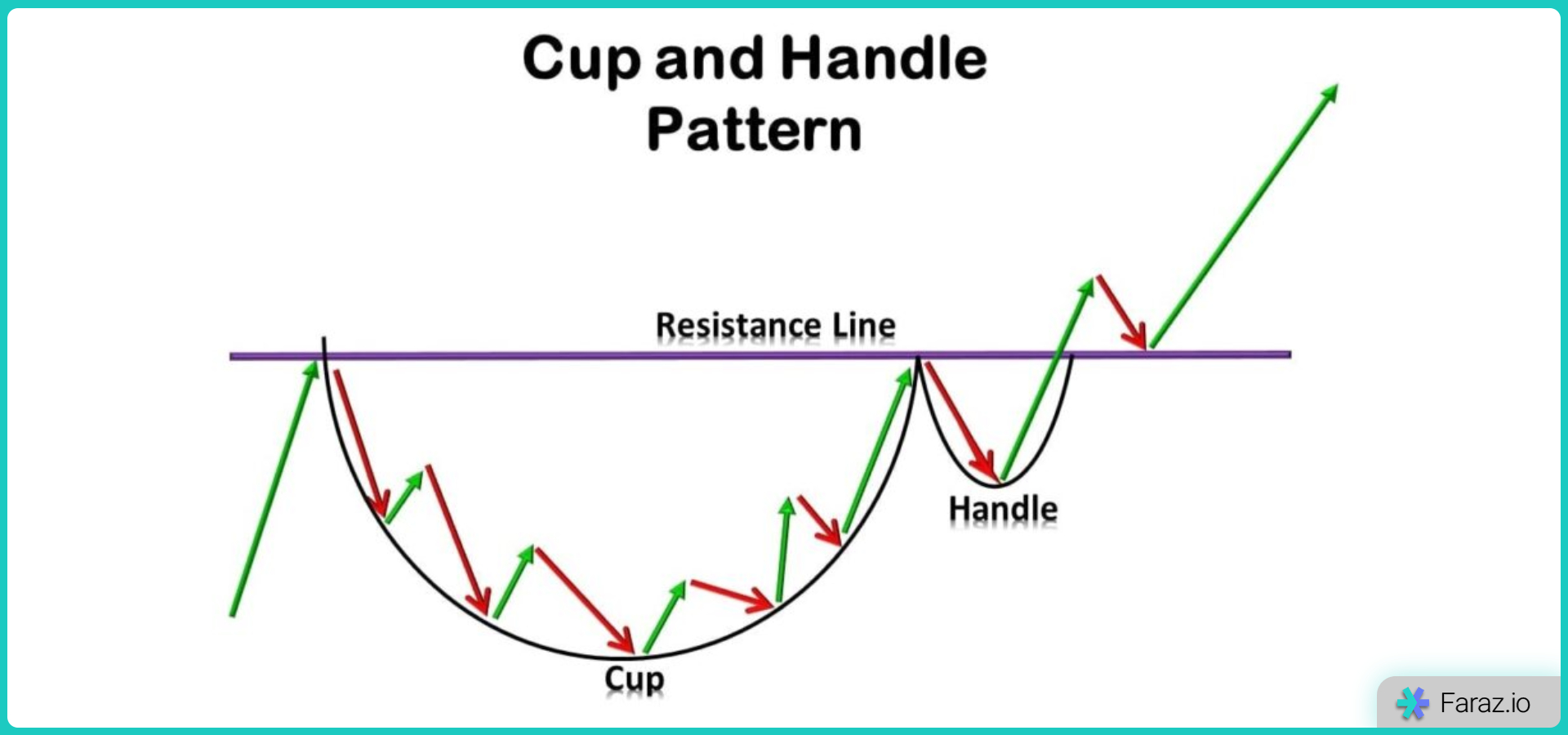 Cup and Handle Pattern

Resistance Line

Handle

Cup

Faraz.io